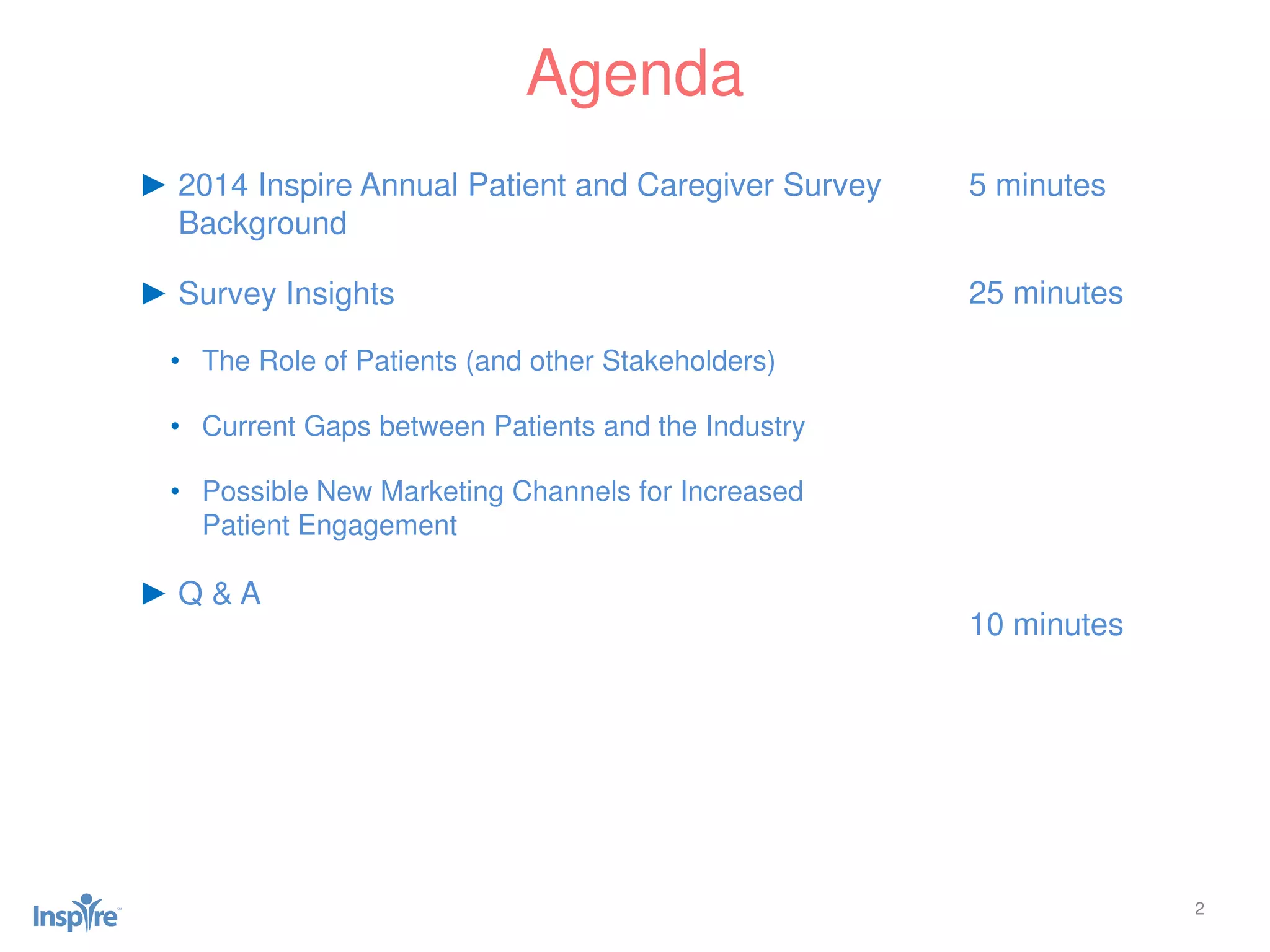 Agenda

► 2014 Inspire Annual Patient and Caregiver Survey Background

5 minutes

► Survey Insights

25 minutes

• The Role of Patients (and other Stakeholders)

• Current Gaps between Patients and the Industry

• Possible New Marketing Channels for Increased Patient Engagement

► Q & A

10 minutes

Inspire™

2